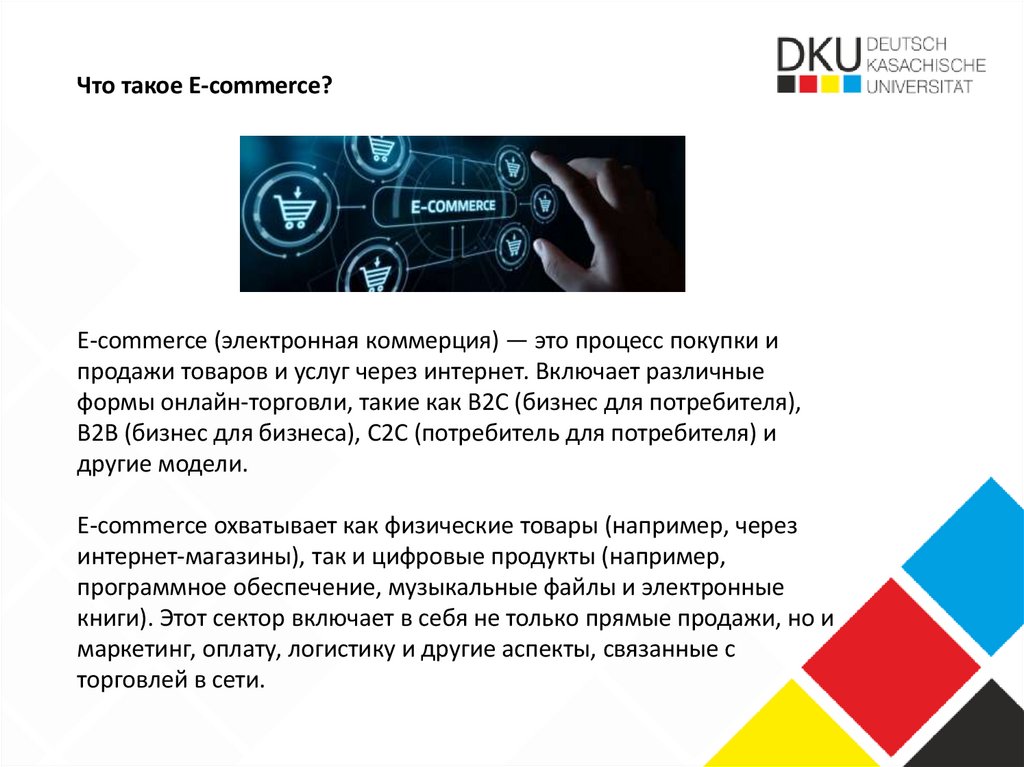 DKU DEUTSCH KASACHISCHE UNIVERSITÄT

Что такое E-commerce?

E-COMMERCE

E-commerce (электронная коммерция) — это процесс покупки и продажи товаров и услуг через интернет. Включает различные формы онлайн-торговли, такие как B2C (бизнес для потребителя), B2B (бизнес для бизнеса), C2C (потребитель для потребителя) и другие модели.

E-commerce охватывает как физические товары (например, через интернет-магазины), так и цифровые продукты (например, программное обеспечение, музыкальные файлы и электронные книги). Этот сектор включает в себя не только прямые продажи, но и маркетинг, оплату, логистику и другие аспекты, связанные с торговлей в сети.